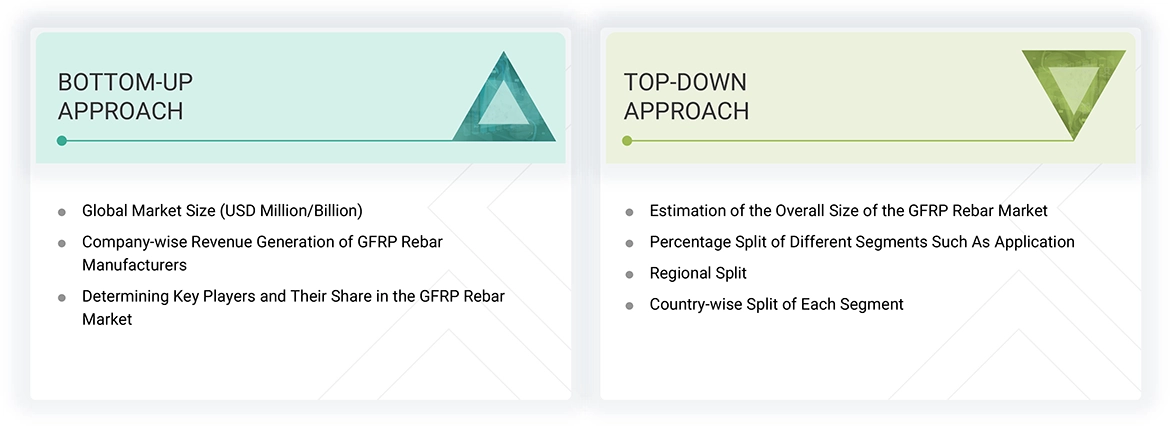 BOTTOM-UP APPROACH

- Global Market Size (USD Million/Billion)
- Company-wise Revenue Generation of GFRP Rebar Manufacturers
- Determining Key Players and Their Share in the GFRP Rebar Market

TOP-DOWN APPROACH

- Estimation of the Overall Size of the GFRP Rebar Market
- Percentage Split of Different Segments Such As Application
- Regional Split
- Country-wise Split of Each Segment